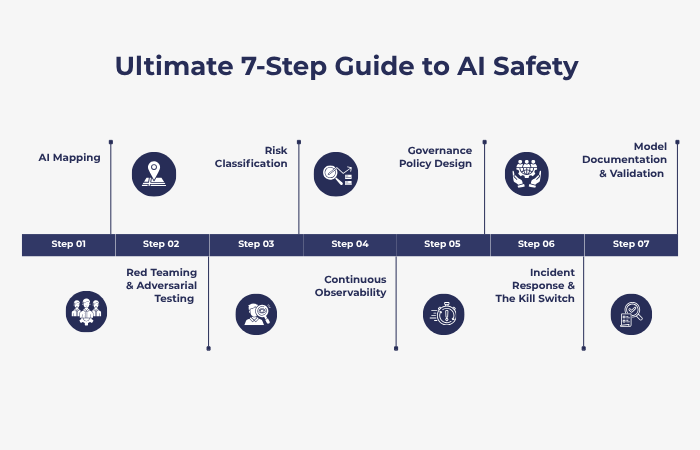 Ultimate 7-Step Guide to AI Safety

AI Mapping

Risk Classification

Governance Policy Design

Model Documentation & Validation

Step 01

Step 02

Step 03

Step 04

Step 05

Step 06

Step 07

Red Teaming & Adversarial Testing

Continuous Observability

Incident Response & The Kill Switch